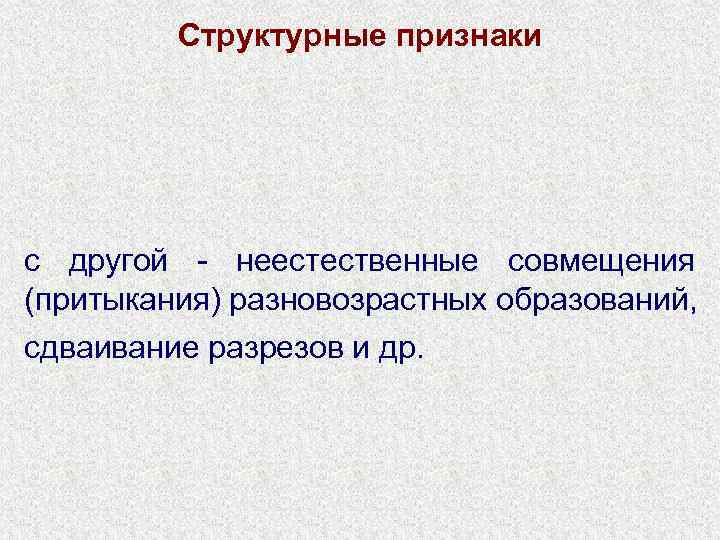 Структурные признаки

с другой - неестественные совмещения (притыкания) разновозрастных образований, сдваивание разрезов и др.